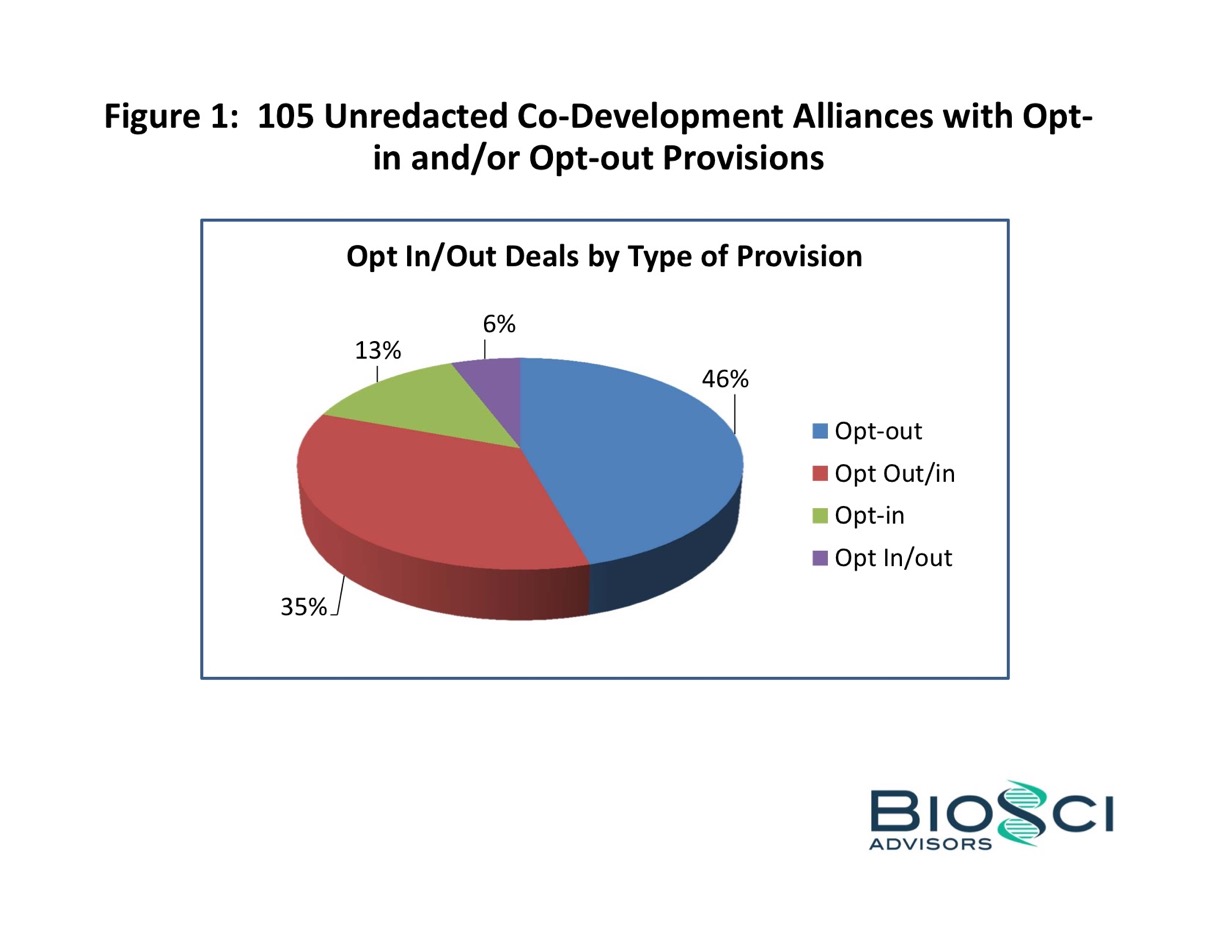 Figure 1: 105 Unredacted Co-Development Alliances with Opt-in and/or Opt-out Provisions

Opt In/Out Deals by Type of Provision

6%

13%

46%

35%

Opt-out
Opt Out/in
Opt-in
Opt In/out

BIOSCI
ADVISORS